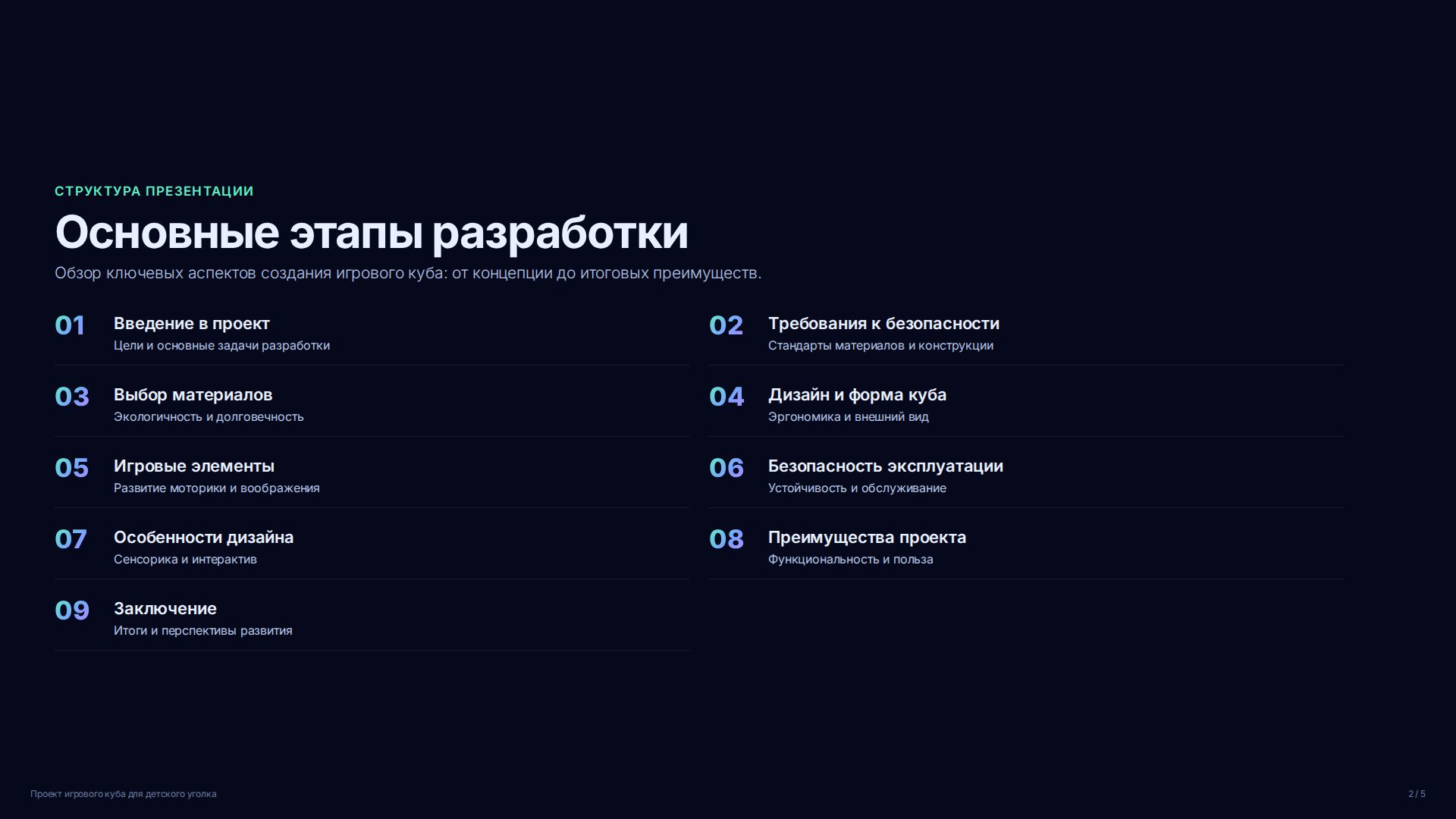 СТРУКТУРА ПРЕЗЕНТАЦИИ

Основные этапы разработки

Обзор ключевых аспектов создания игрового куба: от концепции до итоговых преимуществ.

01 Введение в проект
Цели и основные задачи разработки

02 Требования к безопасности
Стандарты материалов и конструкции

03 Выбор материалов
Экологичность и долговечность

04 Дизайн и форма куба
Эргономика и внешний вид

05 Игровые элементы
Развитие моторики и воображения

06 Безопасность эксплуатации
Устойчивость и обслуживание

07 Особенности дизайна
Сенсорика и интерактив

08 Преимущества проекта
Функциональность и польза

09 Заключение
Итоги и перспективы развития

Проект игрового куба для детского уголка

2 / 5